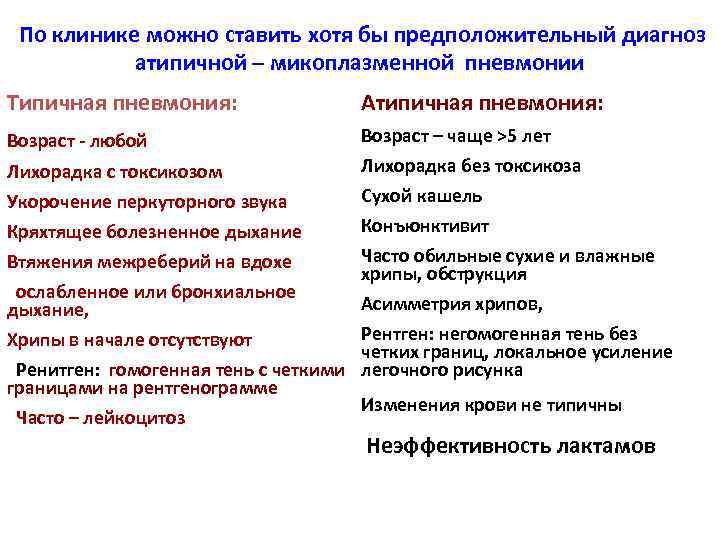 По клинике можно ставить хотя бы предположительный диагноз атипичной – микоплазменной пневмонии

Типичная пневмония:

Возраст - любой

Лихорадка с токсикозом

Укорочение перкуторного звука

Кряхтящее болезненное дыхание

Втяжения межреберий на вдохе

ослабленное или бронхиальное дыхание,

Хрипы в начале отсутствуют

Ренитген: гомогенная тень с четкими границами на рентгенограмме

Часто – лейкоцитоз

Атипичная пневмония:

Возраст – чаще >5 лет

Лихорадка без токсикоза

Сухой кашель

Конъюнктивит

Часто обильные сухие и влажные хрипы, обструкция

Асимметрия хрипов,

Рентген: негомогенная тень без четких границ, локальное усиление легочного рисунка

Изменения крови не типичны

Неэффективность лактамов